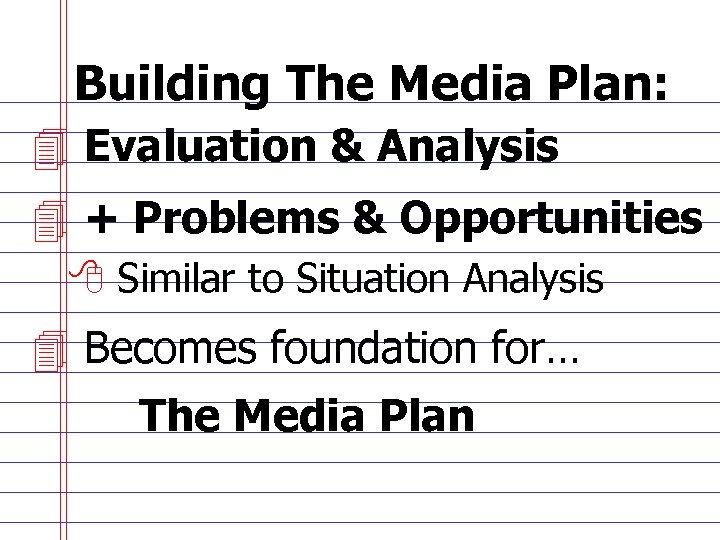 Building The Media Plan:

Evaluation & Analysis

+ Problems & Opportunities

Similar to Situation Analysis

Becomes foundation for…

The Media Plan